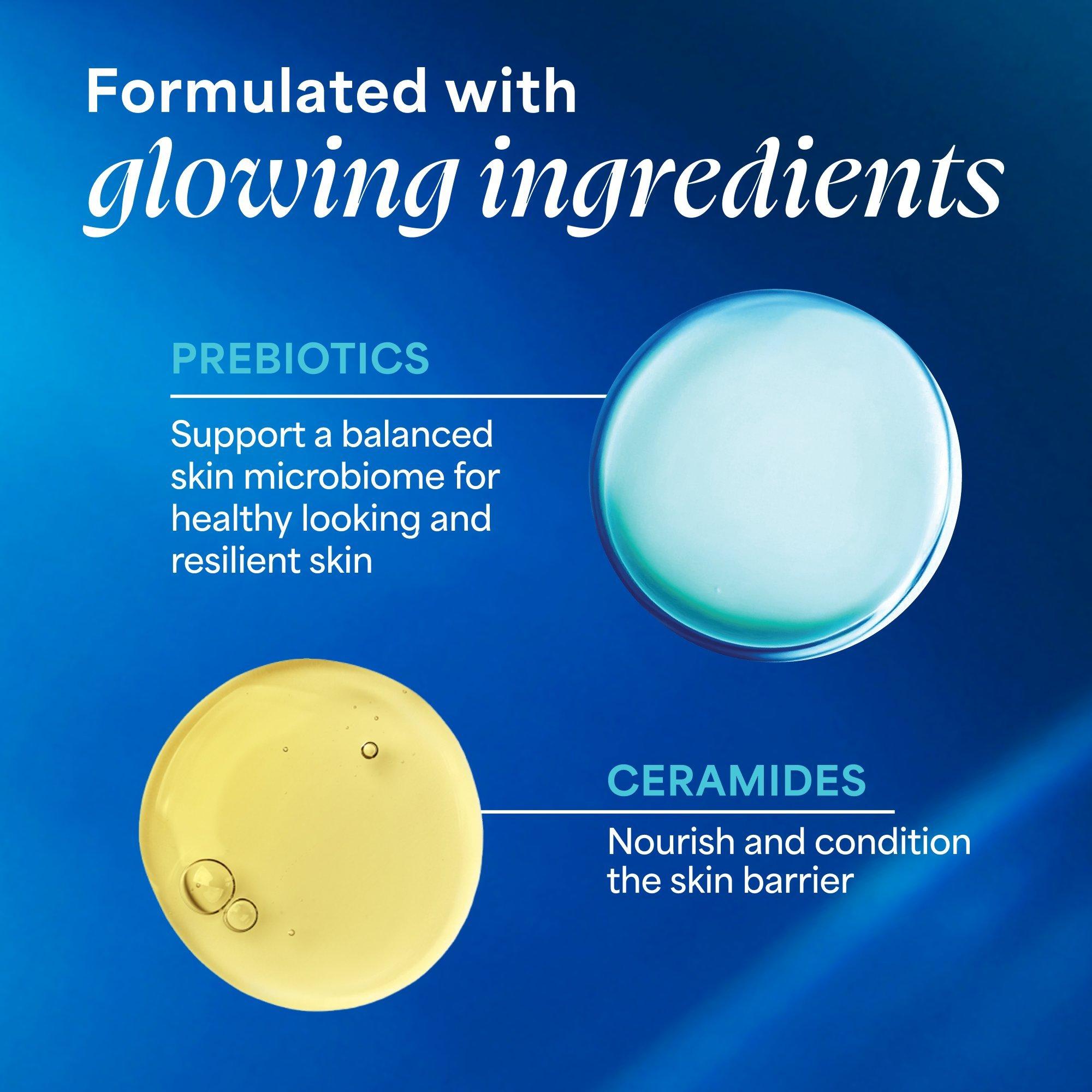 Formulated with
glowing ingredients

PREBIOTICS

Support a balanced skin microbiome for healthy looking and resilient skin

CERAMIDES

Nourish and condition the skin barrier